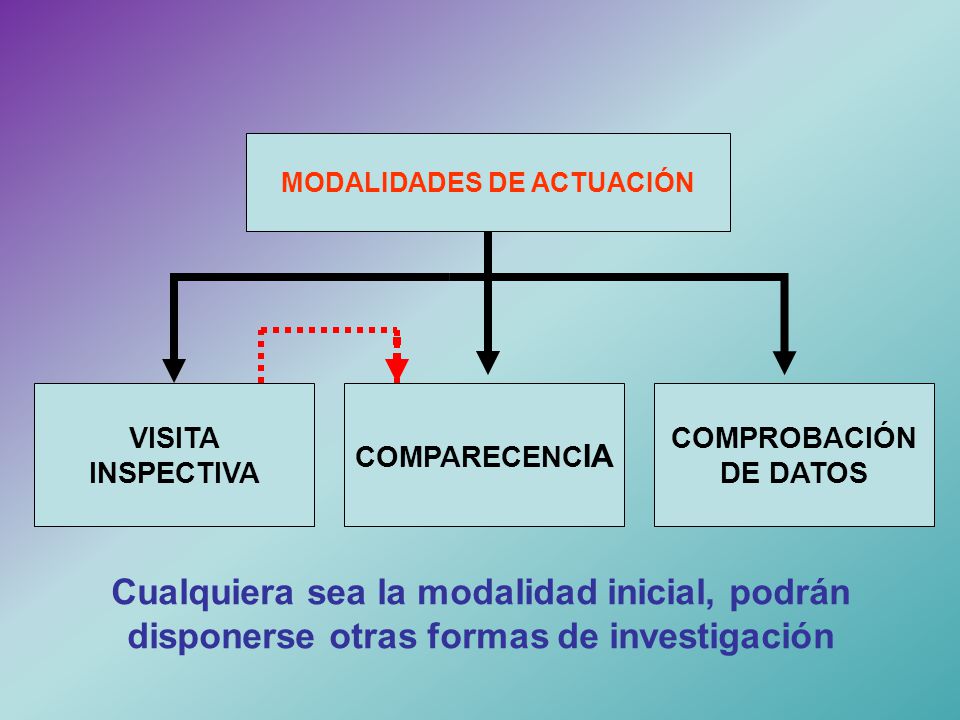 MODALIDADES DE ACTUACIÓN

VISITA INSPECTIVA

COMPARECENCIA

COMPROBACIÓN DE DATOS

Cualquiera sea la modalidad inicial, podrán disponerse otras formas de investigación